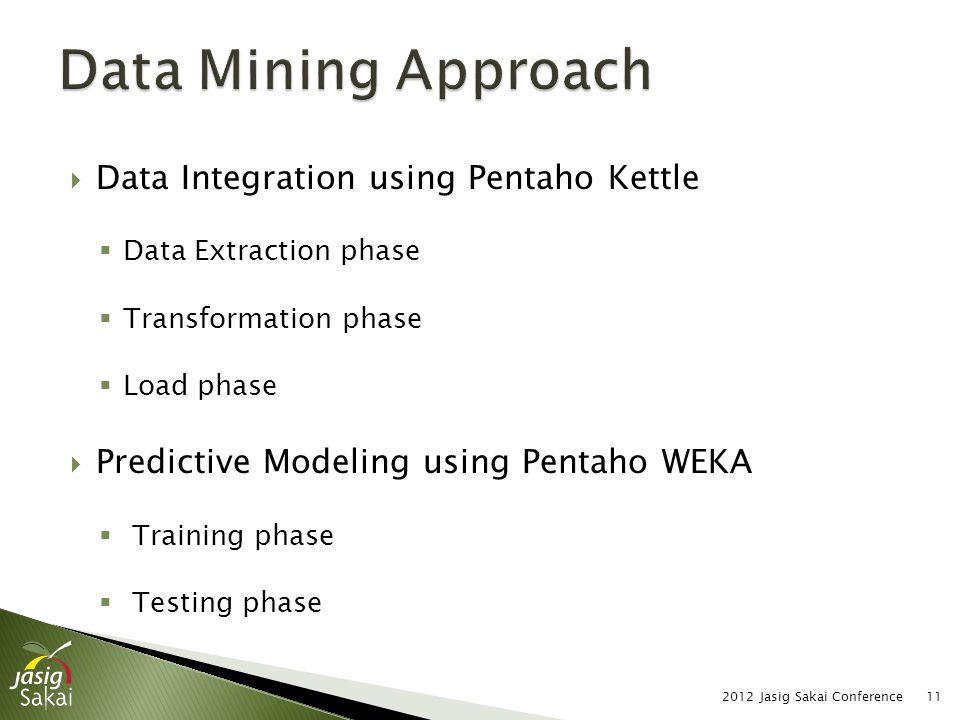 Data Mining Approach

Data Integration using Pentaho Kettle

Data Extraction phase

Transformation phase

Load phase

Predictive Modeling using Pentaho WEKA

Training phase

Testing phase

Jasig Sakai

2012 Jasig Sakai Conference 11